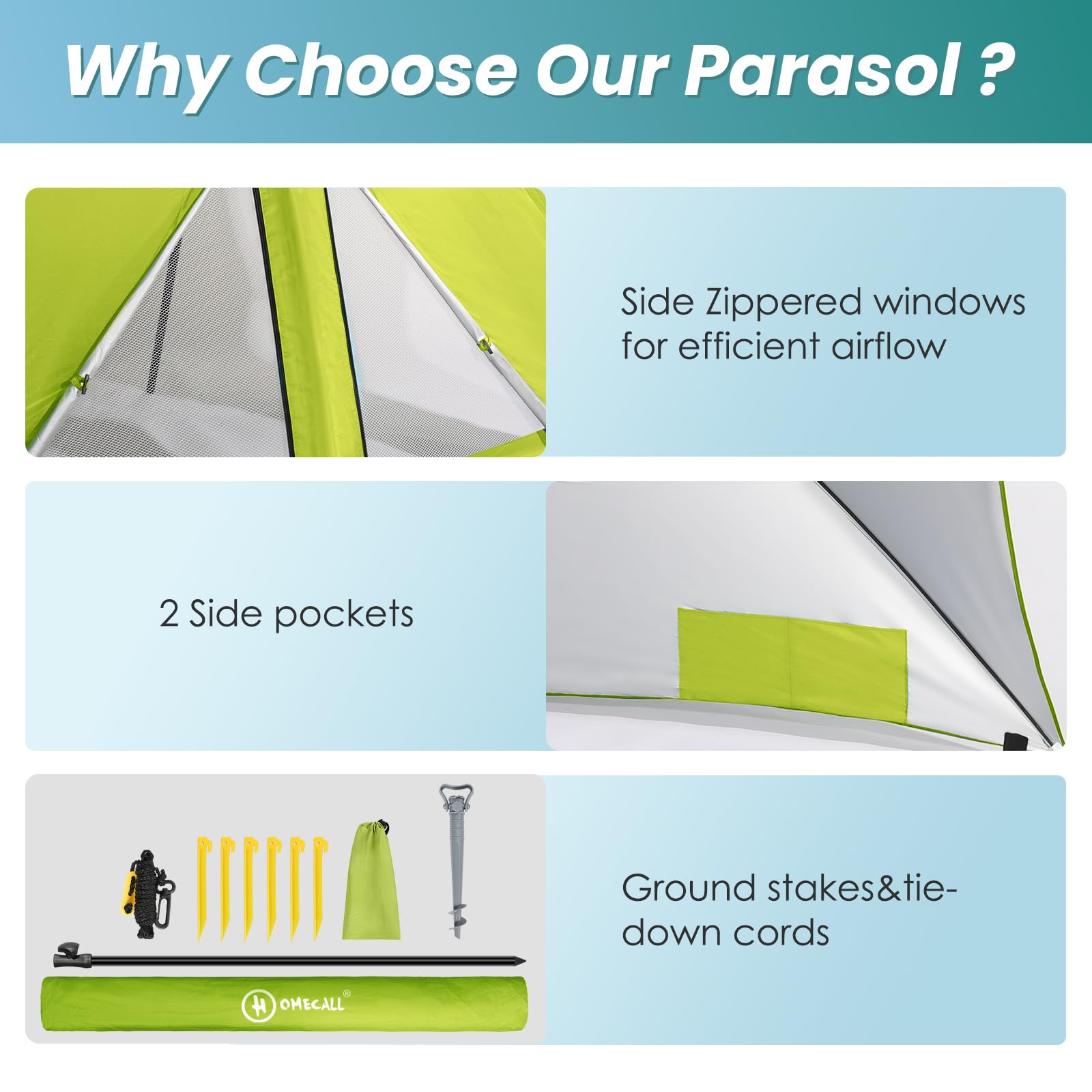 Why Choose Our Parasol ?

Side Zippered windows for efficient airflow

2 Side pockets

Ground stakes&tie-down cords

HOMECALL®